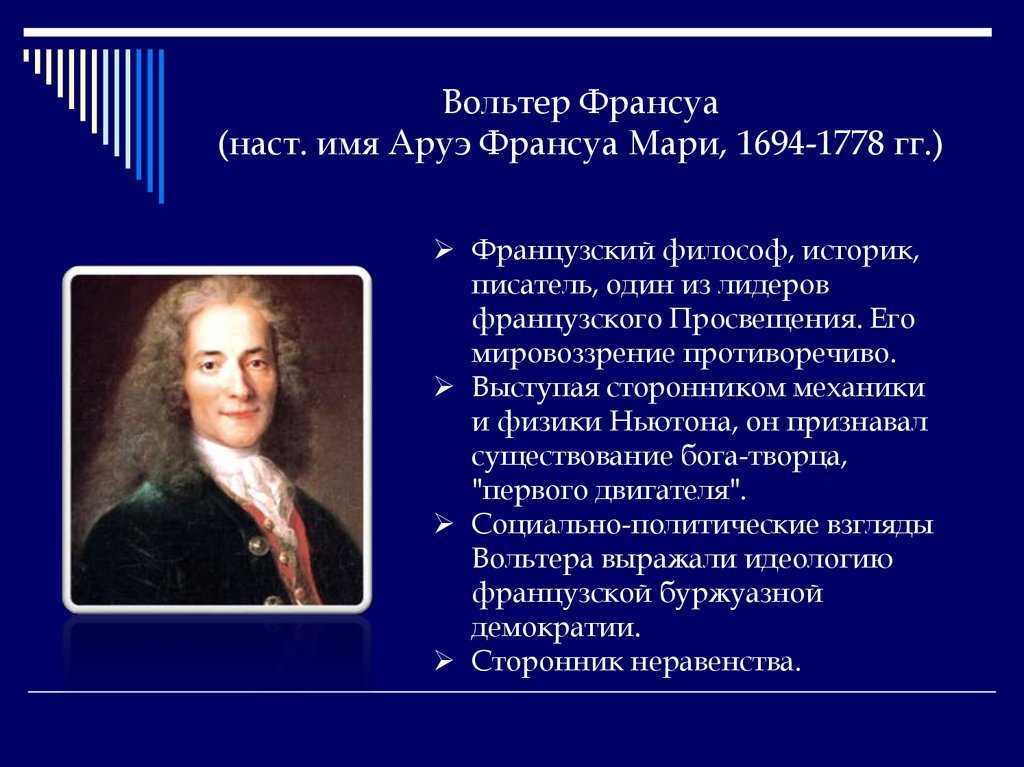 Вольтер Франсуа
(наст. имя Аруэ Франсуа Мари, 1694-1778 гг.)

➢ Французский философ, историк, писатель, один из лидеров французского Просвещения. Его мировоззрение противоречиво.
➢ Выступая сторонником механики и физики Ньютона, он признавал существование бога-творца, "первого двигателя".
➢ Социально-политические взгляды Вольтера выражали идеологию французской буржуазной демократии.
➢ Сторонник неравенства.